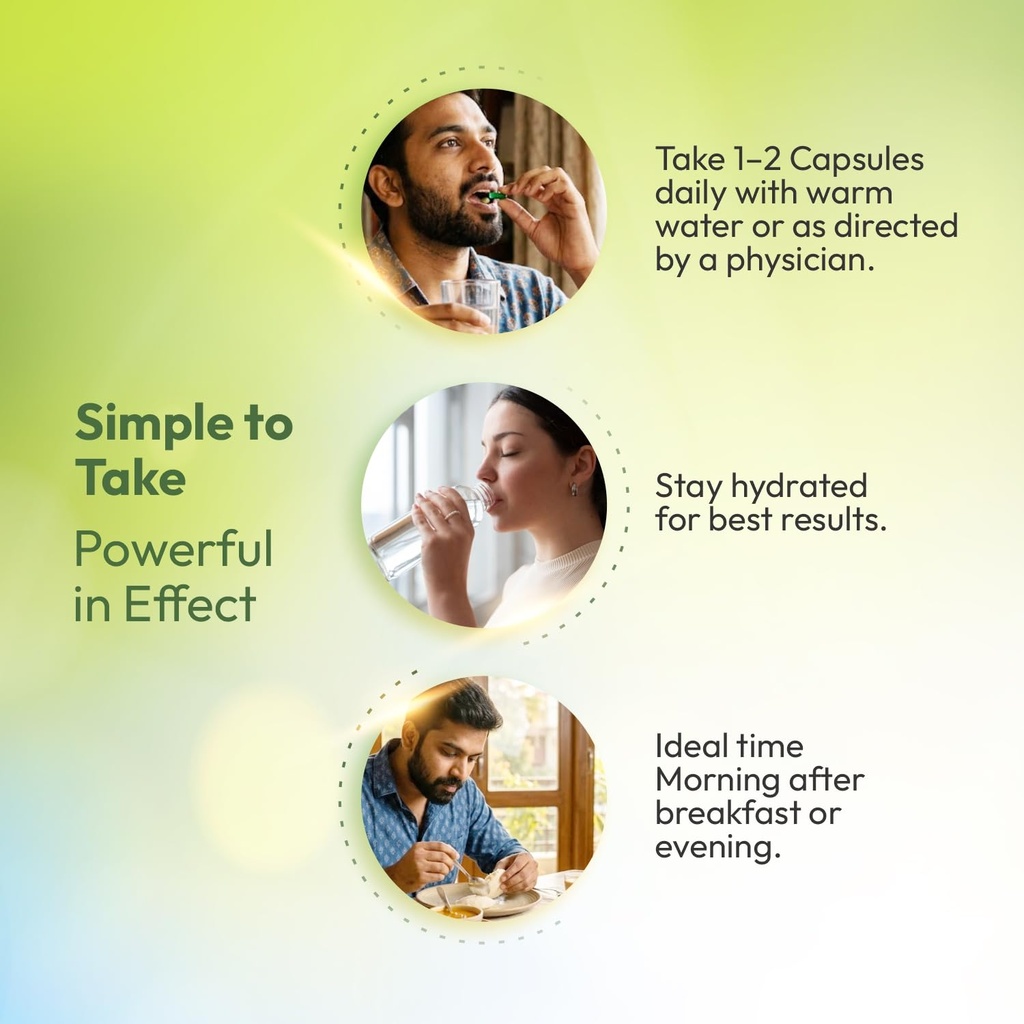 Simple to Take

Powerful in Effect

Take 1–2 Capsules daily with warm water or as directed by a physician.

Stay hydrated for best results.

Ideal time Morning after breakfast or evening.